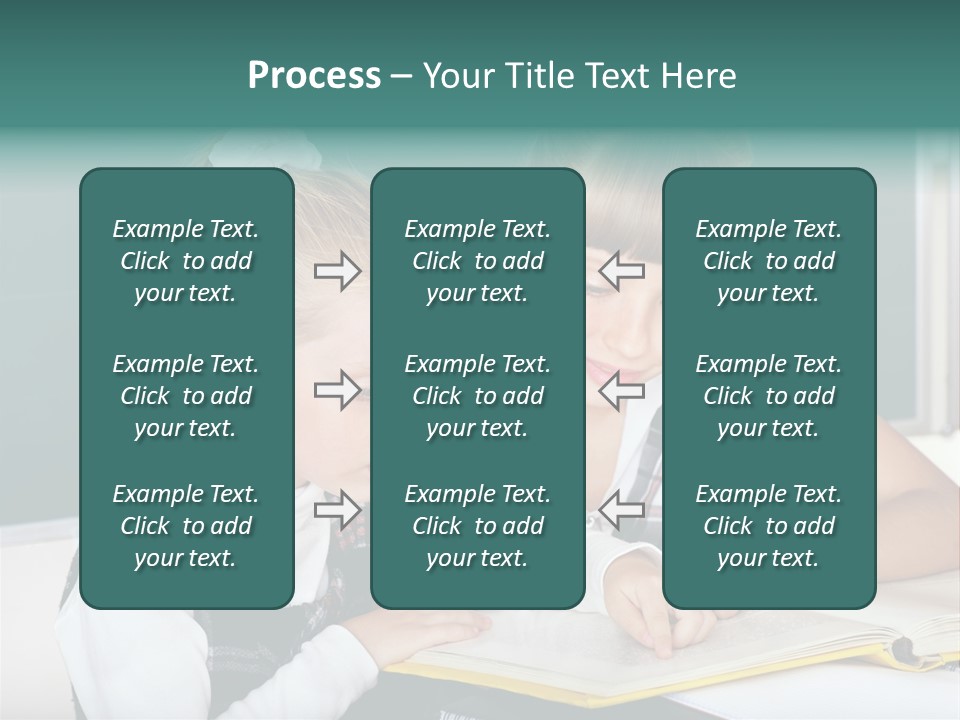 Process – Your Title Text Here

Example Text. Click to add your text.

Example Text. Click to add your text.

Example Text. Click to add your text.

Example Text. Click to add your text.

Example Text. Click to add your text.

Example Text. Click to add your text.

Example Text. Click to add your text.

Example Text. Click to add your text.

Example Text. Click to add your text.